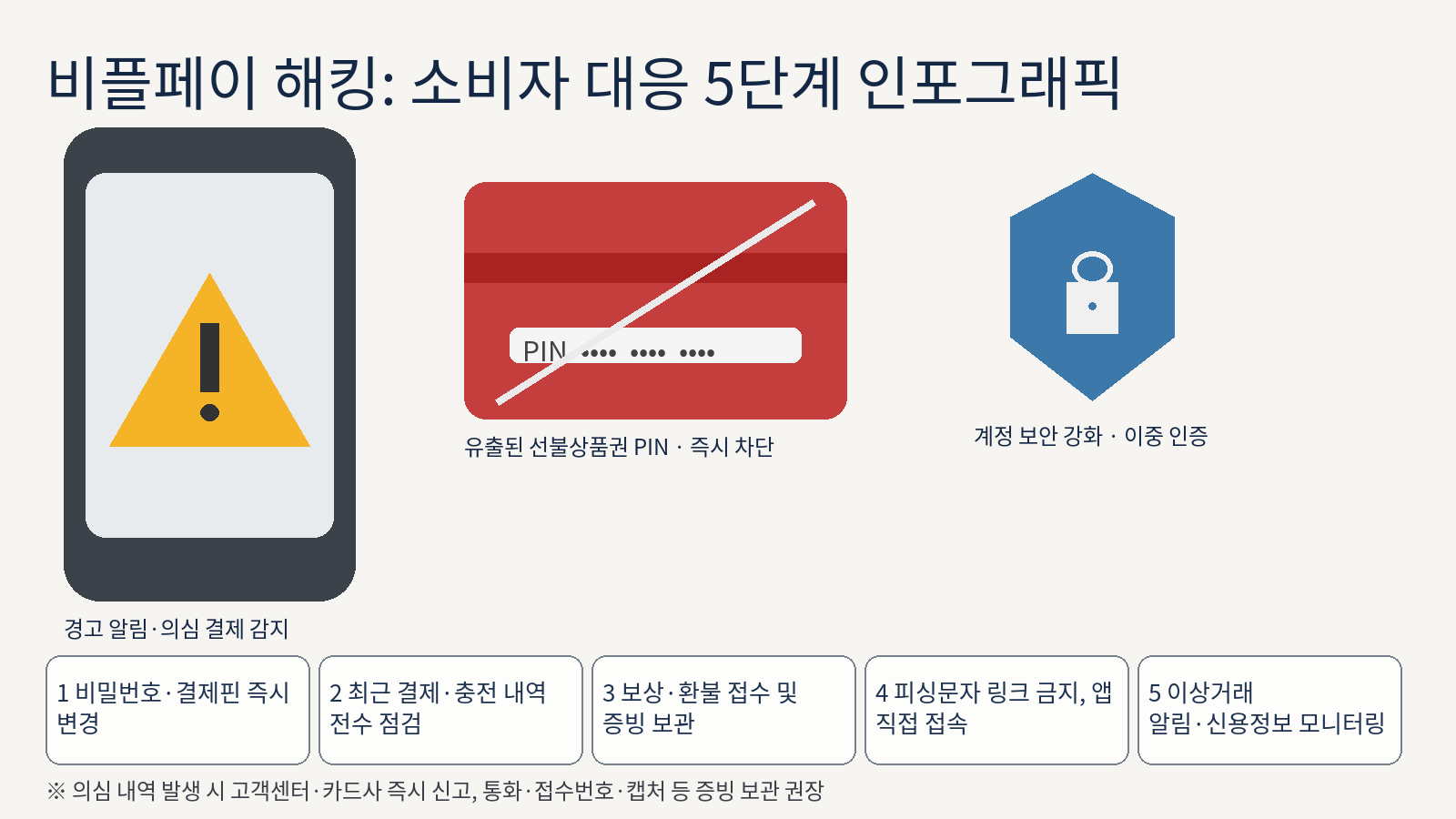 비플페이 해킹: 소비자 대응 5단계 인포그래픽

PIN •••• •••• ••••

유출된 선불상품권 PIN · 즉시 차단

계정 보안 강화 · 이중 인증

경고 알림·의심 결제 감지

1 비밀번호·결제핀 즉시 변경

2 최근 결제·충전 내역 전수 점검

3 보상·환불 접수 및 증빙 보관

4 피싱문자 링크 금지, 앱 직접 접속

5 이상거래 알림·신용정보 모니터링

※ 의심 내역 발생 시 고객센터·카드사 즉시 신고, 통화·접수번호·캡처 등 증빙 보관 권장